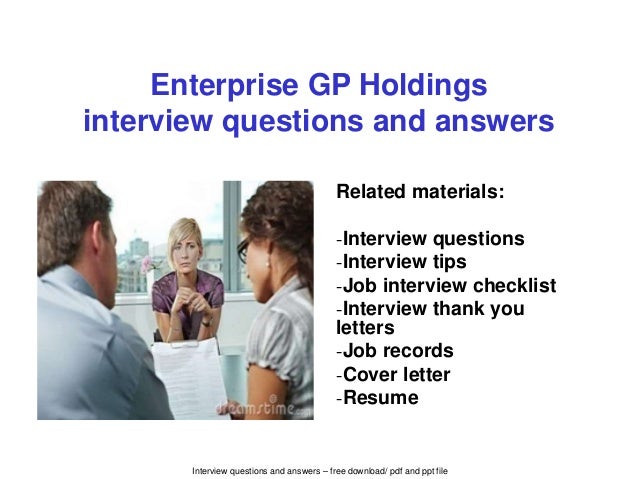 Enterprise GP Holdings
interview questions and answers

dreamstime.com

Related materials:

-Interview questions
-Interview tips
-Job interview checklist
-Interview thank you letters
-Job records
-Cover letter
-Resume

Interview questions and answers – free download/ pdf and ppt file